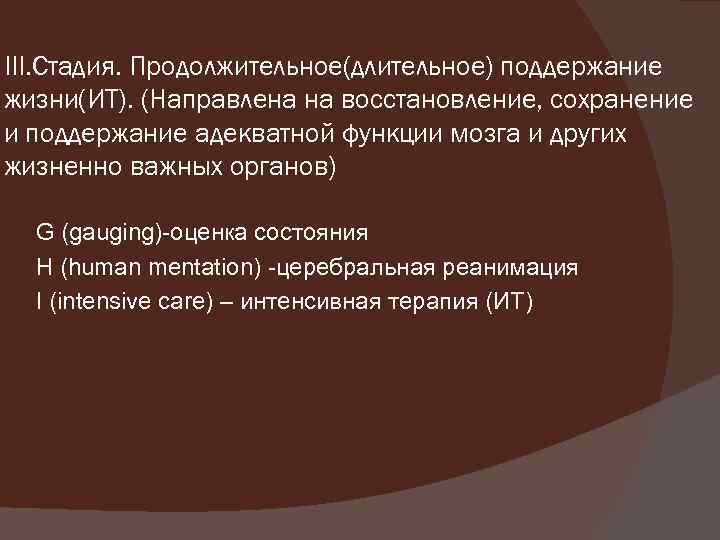 III.Стадия. Продолжительное(длительное) поддержание жизни(ИТ). (Направлена на восстановление, сохранение и поддержание адекватной функции мозга и других жизненно важных органов)

G (gauging)-оценка состояния
H (human mentation) -церебральная реанимация
I (intensive care) – интенсивная терапия (ИТ)